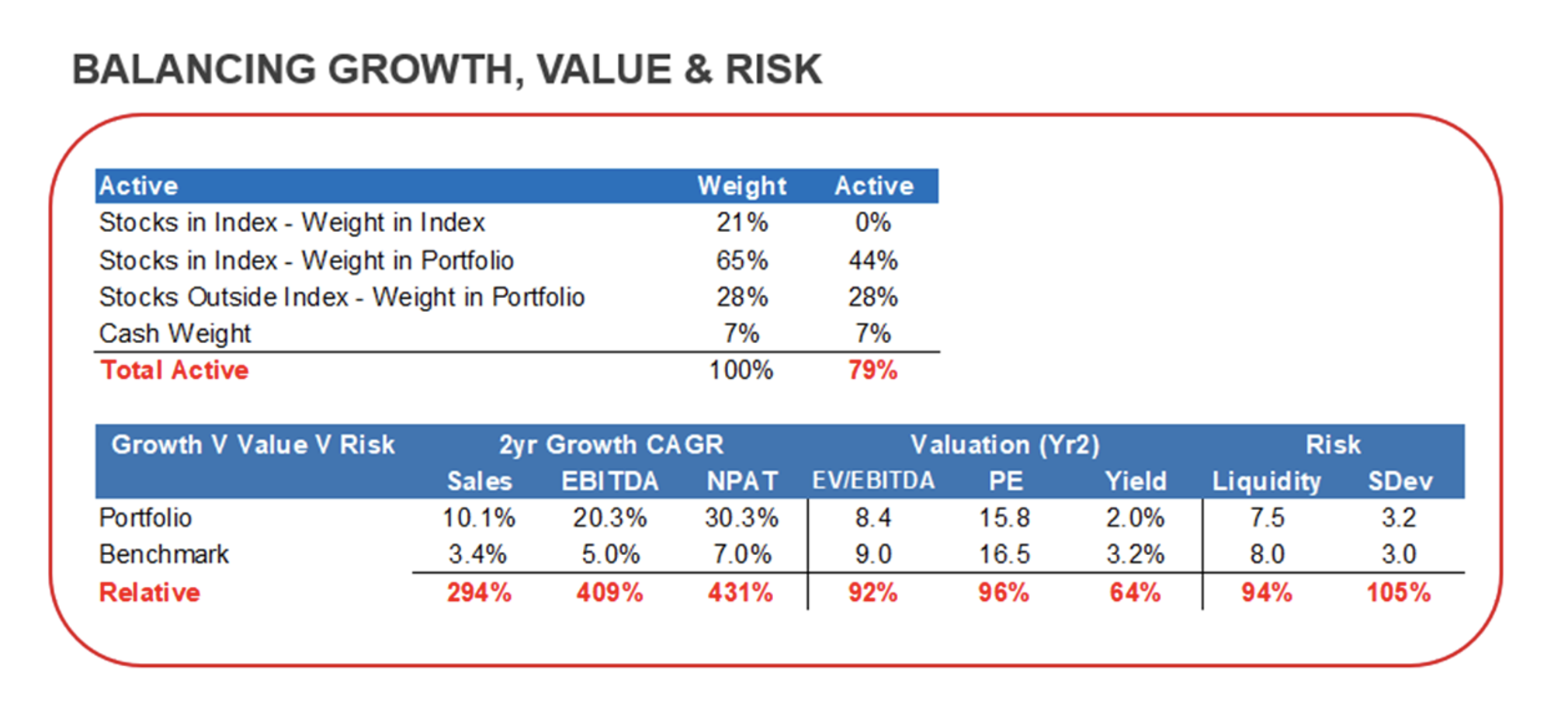 BALANCING GROWTH, VALUE & RISK

| Active | Weight | Active |
|---|---|---|
| Stocks in Index - Weight in Index | 21% | 0% |
| Stocks in Index - Weight in Portfolio | 65% | 44% |
| Stocks Outside Index - Weight in Portfolio | 28% | 28% |
| Cash Weight | 7% | 7% |
| Total Active | 100% | 79% |

| Growth V Value V Risk | 2yr Growth CAGR | | | Valuation (Yr2) | | | Risk | |
|---|---|---|---|---|---|---|---|---|
| | Sales | EBITDA | NPAT | EV/EBITDA | PE | Yield | Liquidity | SDev |
| Portfolio | 10.1% | 20.3% | 30.3% | 8.4 | 15.8 | 2.0% | 7.5 | 3.2 |
| Benchmark | 3.4% | 5.0% | 7.0% | 9.0 | 16.5 | 3.2% | 8.0 | 3.0 |
| Relative | 294% | 409% | 431% | 92% | 96% | 64% | 94% | 105% |